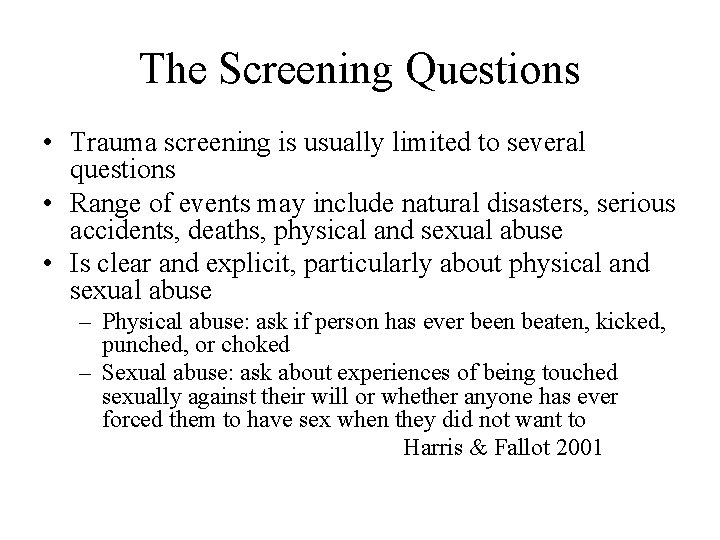 The Screening Questions

• Trauma screening is usually limited to several questions

• Range of events may include natural disasters, serious accidents, deaths, physical and sexual abuse

• Is clear and explicit, particularly about physical and sexual abuse

– Physical abuse: ask if person has ever been beaten, kicked, punched, or choked

– Sexual abuse: ask about experiences of being touched sexually against their will or whether anyone has ever forced them to have sex when they did not want to

Harris & Fallot 2001